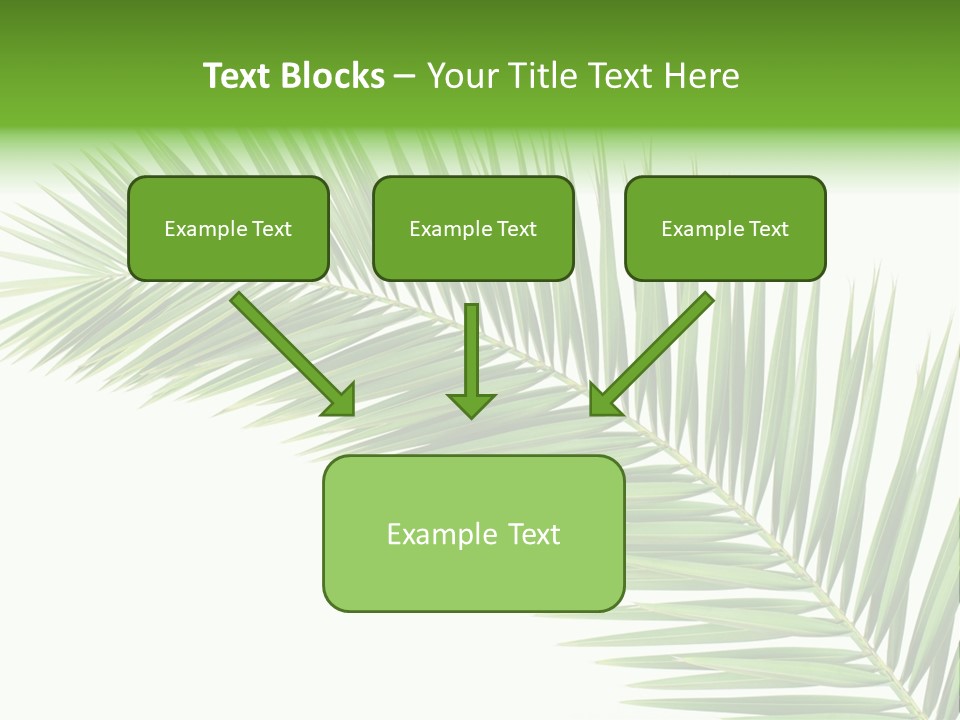 Text Blocks – Your Title Text Here

Example Text

Example Text

Example Text

Example Text